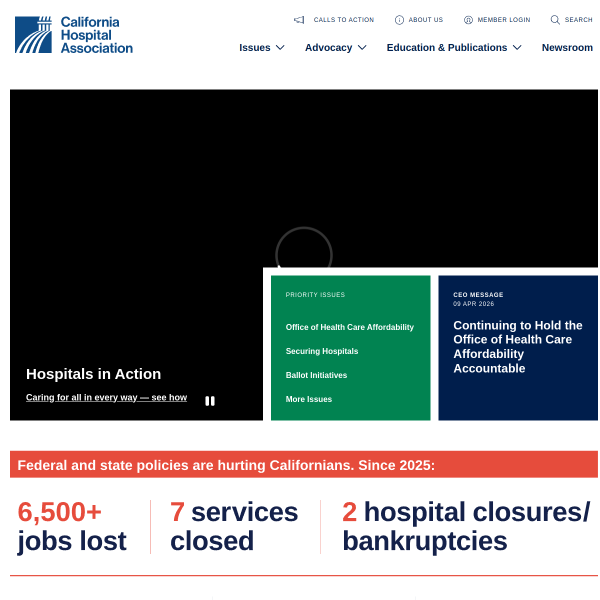 California Hospital Association

CALLS TO ACTION ABOUT US MEMBER LOGIN SEARCH

Issues Advocacy Education & Publications Newsroom

Hospitals in Action

Caring for all in every way — see how

PRIORITY ISSUES

Office of Health Care Affordability

Securing Hospitals

Ballot Initiatives

More Issues

CEO MESSAGE
09 APR 2026

Continuing to Hold the Office of Health Care Affordability Accountable

Federal and state policies are hurting Californians. Since 2025:

6,500+ jobs lost

7 services closed

2 hospital closures/ bankruptcies